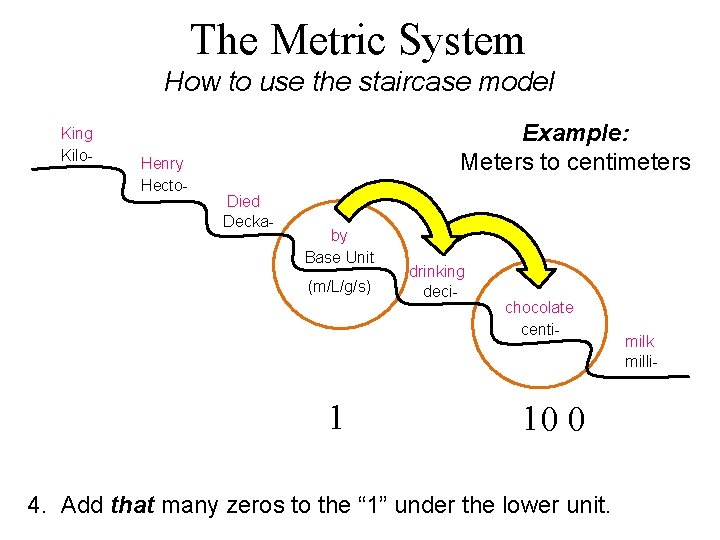 The Metric System
How to use the staircase model

Example:
Meters to centimeters

King
Kilo-

Henry
Hecto-

Died
Decka-

by
Base Unit
(m/L/g/s)

drinking
deci-

chocolate
centi-

milk
milli-

1

10 0

4. Add that many zeros to the “1” under the lower unit.